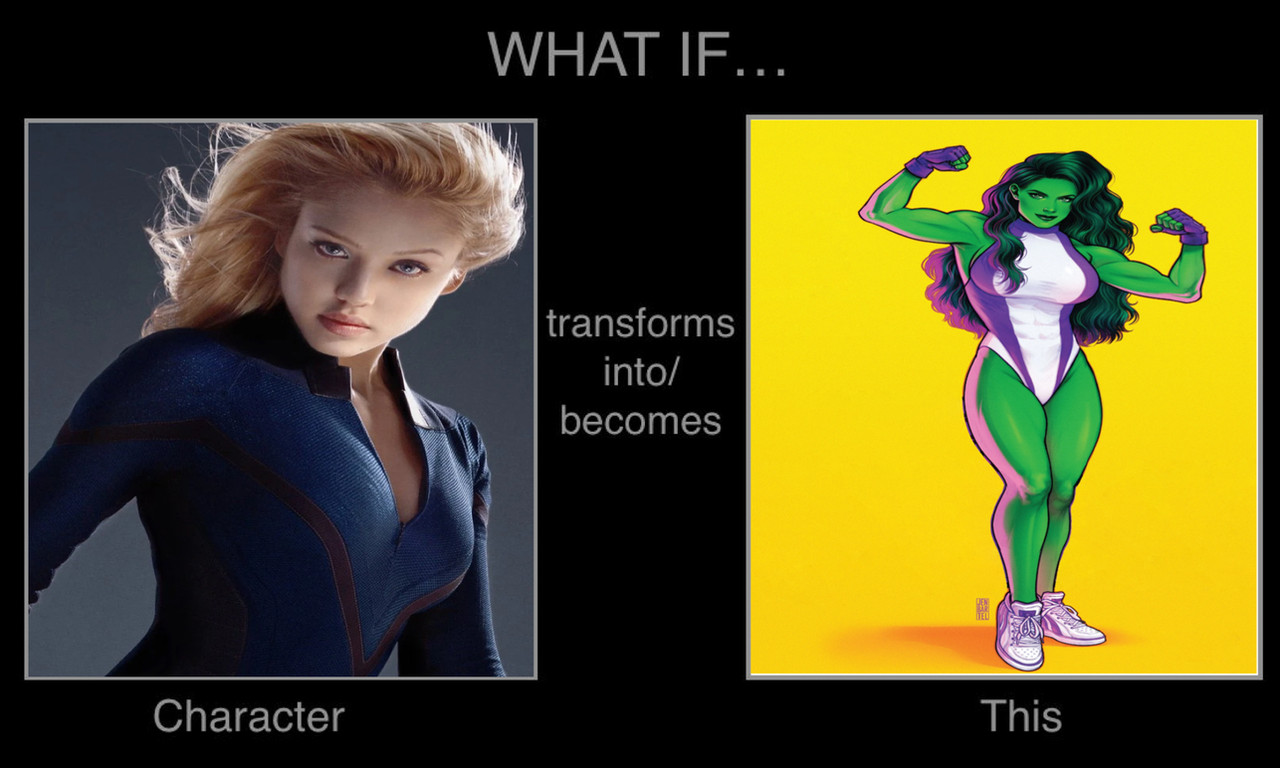 WHAT IF...

transforms into/ becomes

Character

This